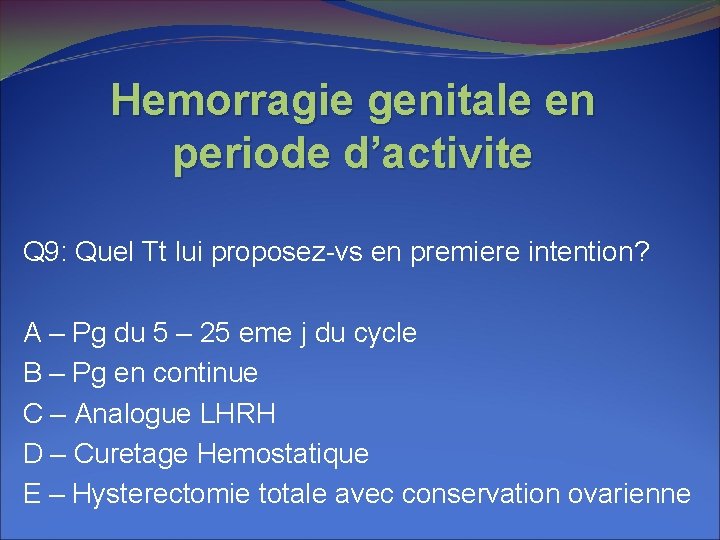 Hemorragie genitale en periode d’activite

Q9: Quel Tt lui proposez-vs en premiere intention?

A – Pg du 5 – 25 eme j du cycle
B – Pg en continue
C – Analogue LHRH
D – Curetage Hemostatique
E – Hysterectomie totale avec conservation ovarienne